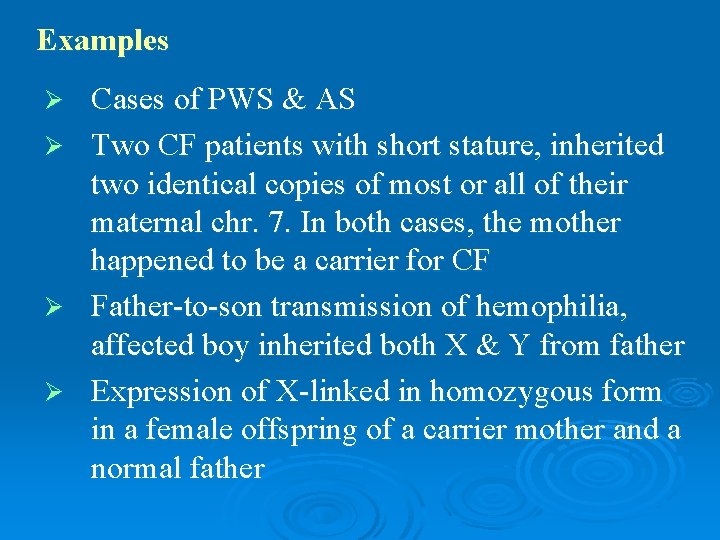 Examples

➢ Cases of PWS & AS

➢ Two CF patients with short stature, inherited two identical copies of most or all of their maternal chr. 7. In both cases, the mother happened to be a carrier for CF

➢ Father-to-son transmission of hemophilia, affected boy inherited both X & Y from father

➢ Expression of X-linked in homozygous form in a female offspring of a carrier mother and a normal father